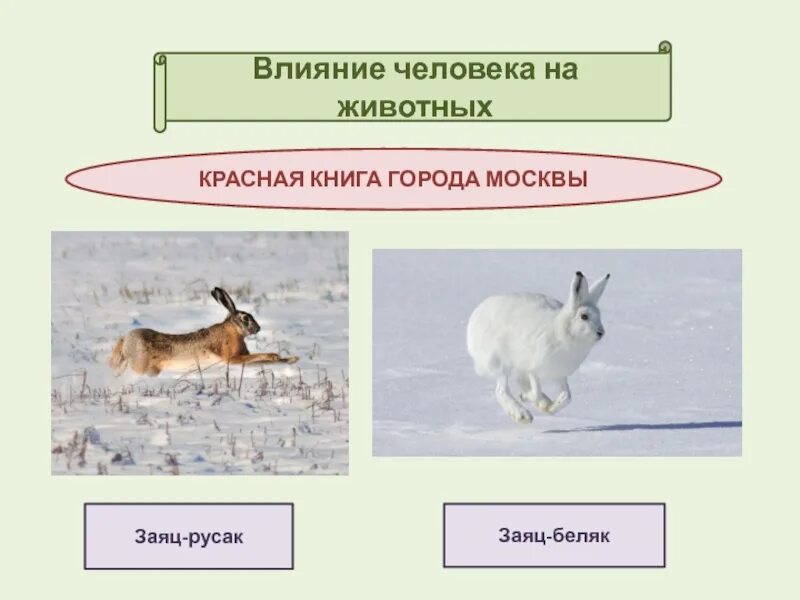 Влияние человека на животных

КРАСНАЯ КНИГА ГОРОДА МОСКВЫ

Заяц-русак

Заяц-беляк